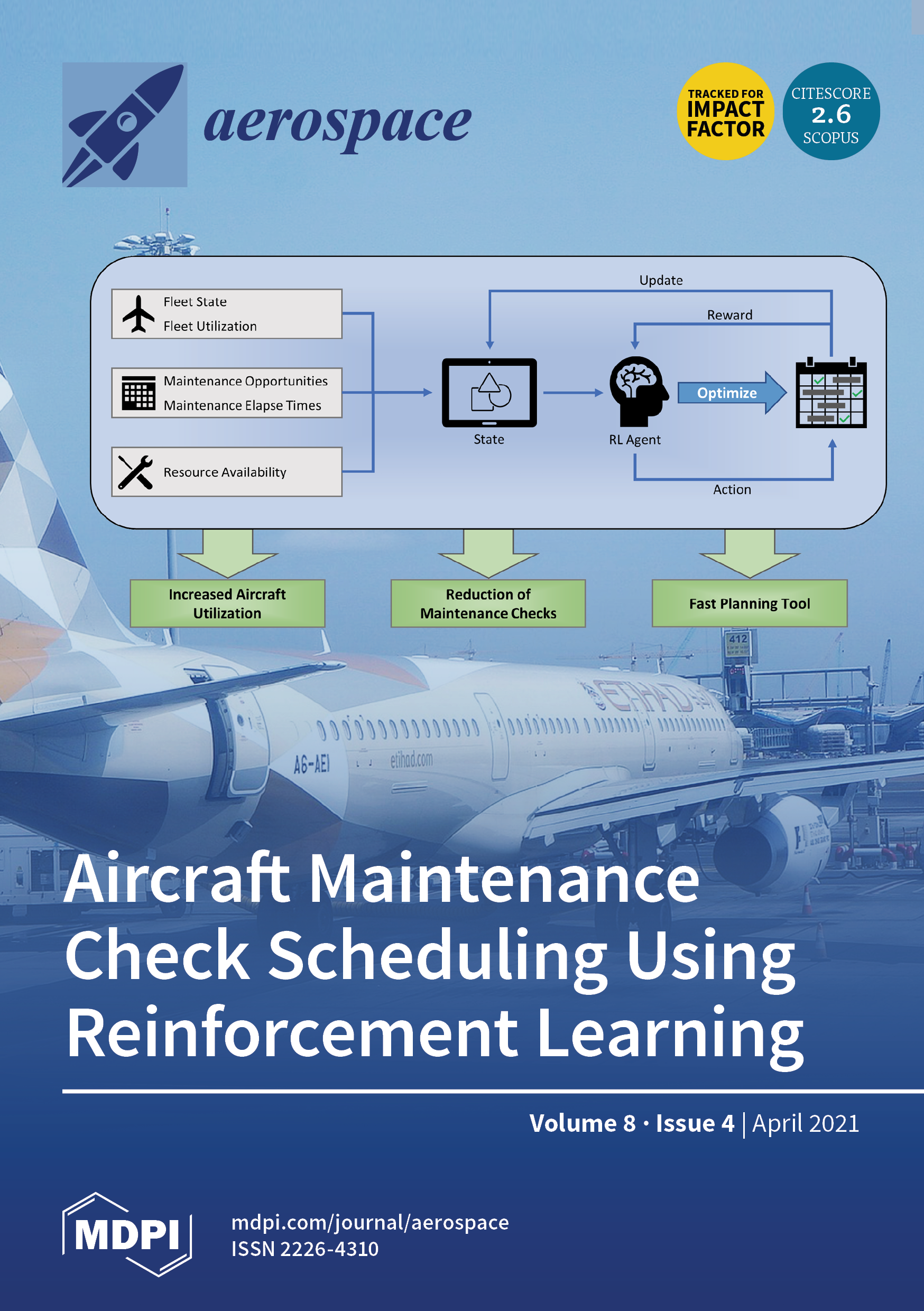 aerospace

TRACKED FOR IMPACT FACTOR

CITESCORE 2.6 SCOPUS

Fleet State
Fleet Utilization

Maintenance Opportunities
Maintenance Elapse Times

Resource Availability

Update

Reward

State

RL Agent

Optimize

Action

Increased Aircraft Utilization

Reduction of Maintenance Checks

Fast Planning Tool

412

ETIHAD

A6-AEI

etihad.com

Aircraft Maintenance Check Scheduling Using Reinforcement Learning

Volume 8 · Issue 4 | April 2021

MDPI

mdpi.com/journal/aerospace
ISSN 2226-4310